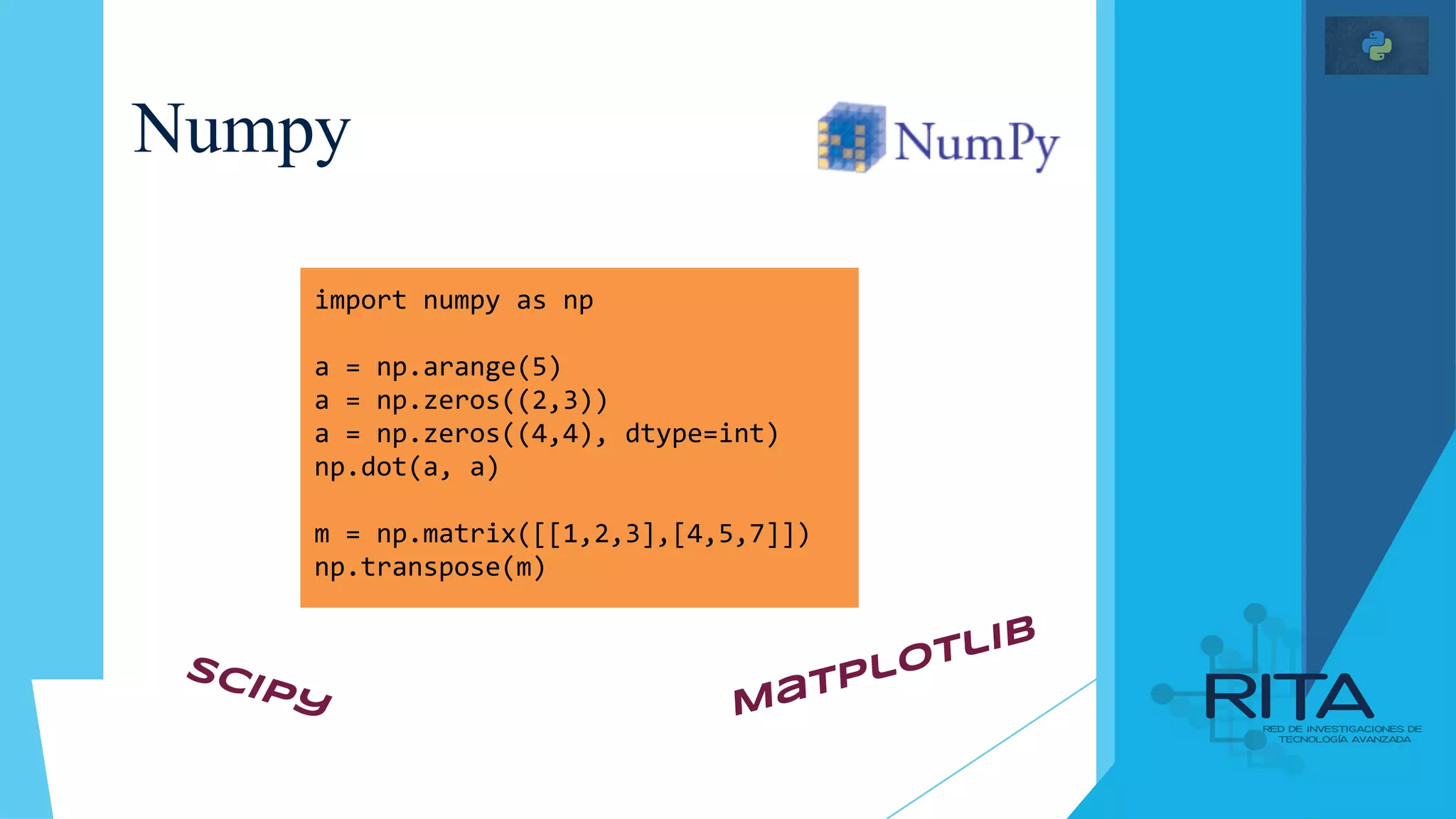 Numpy

NumPy

import numpy as np

a = np.arange(5)
a = np.zeros((2,3))
a = np.zeros((4,4), dtype=int)
np.dot(a, a)

m = np.matrix([[1,2,3],[4,5,7]])
np.transpose(m)

SCIPY

MATPLOTLIB

RITA
RED DE INVESTIGACIONES DE TECNOLOGÍA AVANZADA